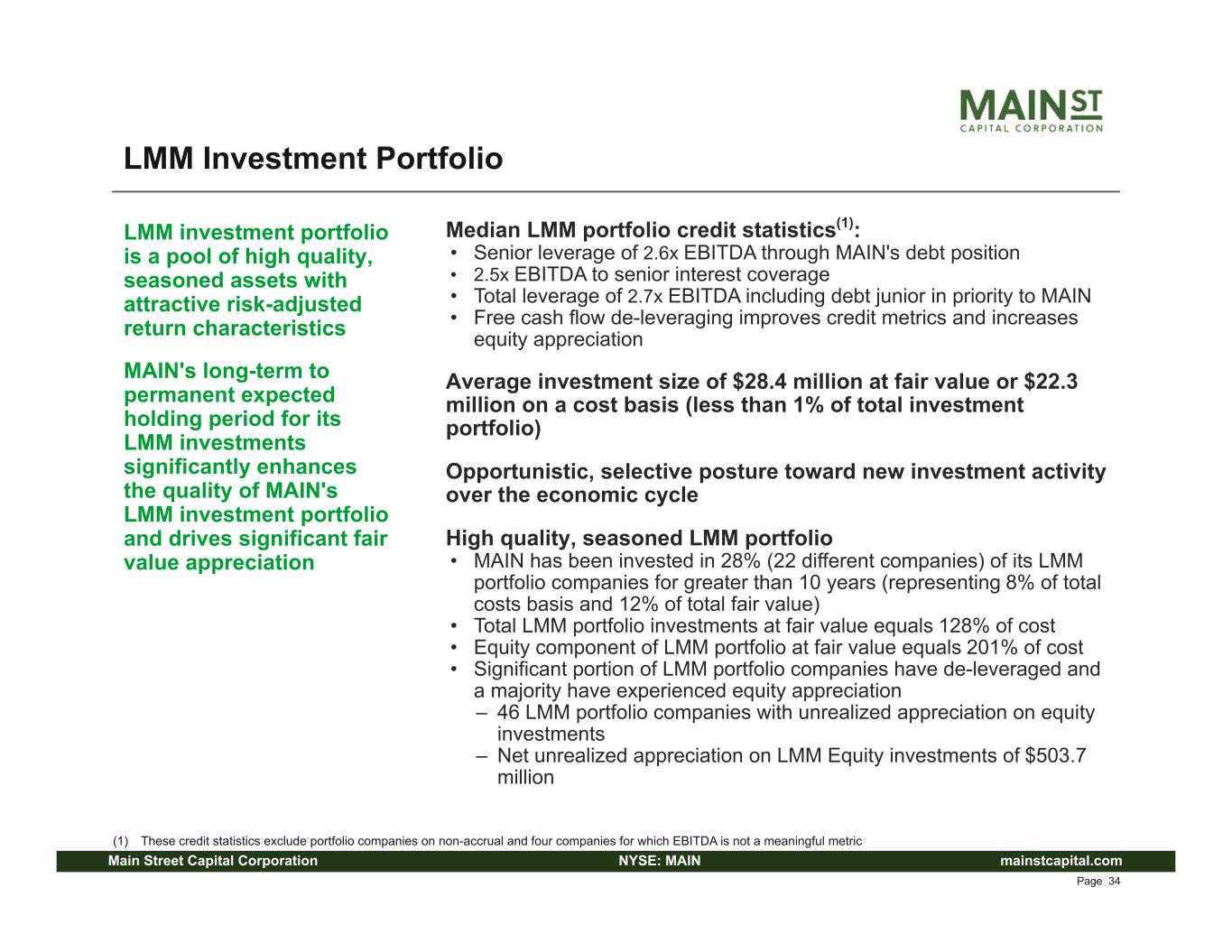 MAIN ST
CAPITAL CORPORATION

LMM Investment Portfolio

LMM investment portfolio is a pool of high quality, seasoned assets with attractive risk-adjusted return characteristics

MAIN's long-term to permanent expected holding period for its LMM investments significantly enhances the quality of MAIN's LMM investment portfolio and drives significant fair value appreciation

Median LMM portfolio credit statistics$^{(1)}$:
• Senior leverage of 2.6x EBITDA through MAIN's debt position
• 2.5x EBITDA to senior interest coverage
• Total leverage of 2.7x EBITDA including debt junior in priority to MAIN
• Free cash flow de-leveraging improves credit metrics and increases equity appreciation

Average investment size of $28.4 million at fair value or $22.3 million on a cost basis (less than 1% of total investment portfolio)

Opportunistic, selective posture toward new investment activity over the economic cycle

High quality, seasoned LMM portfolio
• MAIN has been invested in 28% (22 different companies) of its LMM portfolio companies for greater than 10 years (representing 8% of total costs basis and 12% of total fair value)
• Total LMM portfolio investments at fair value equals 128% of cost
• Equity component of LMM portfolio at fair value equals 201% of cost
• Significant portion of LMM portfolio companies have de-leveraged and a majority have experienced equity appreciation
– 46 LMM portfolio companies with unrealized appreciation on equity investments
– Net unrealized appreciation on LMM Equity investments of $503.7 million

(1) These credit statistics exclude portfolio companies on non-accrual and four companies for which EBITDA is not a meaningful metric

Main Street Capital Corporation NYSE: MAIN mainstcapital.com

Page 34